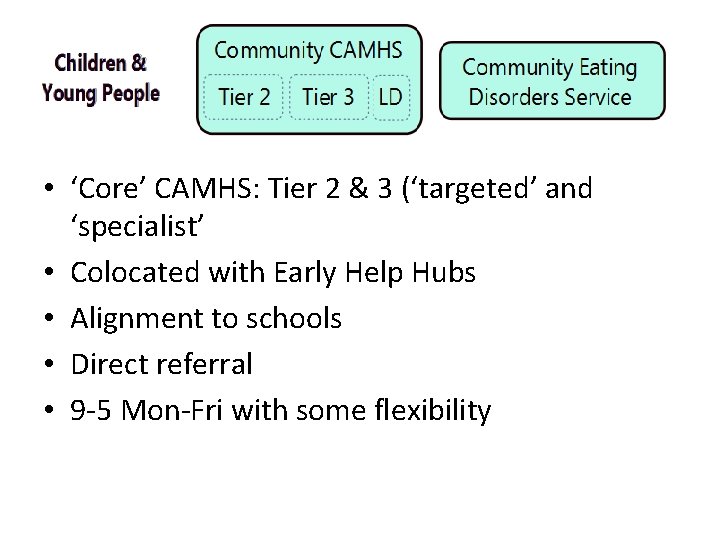 Children & Young People

Community CAMHS

Tier 2

Tier 3

LD

Community Eating Disorders Service

• ‘Core’ CAMHS: Tier 2 & 3 (‘targeted’ and ‘specialist’
• Colocated with Early Help Hubs
• Alignment to schools
• Direct referral
• 9-5 Mon-Fri with some flexibility